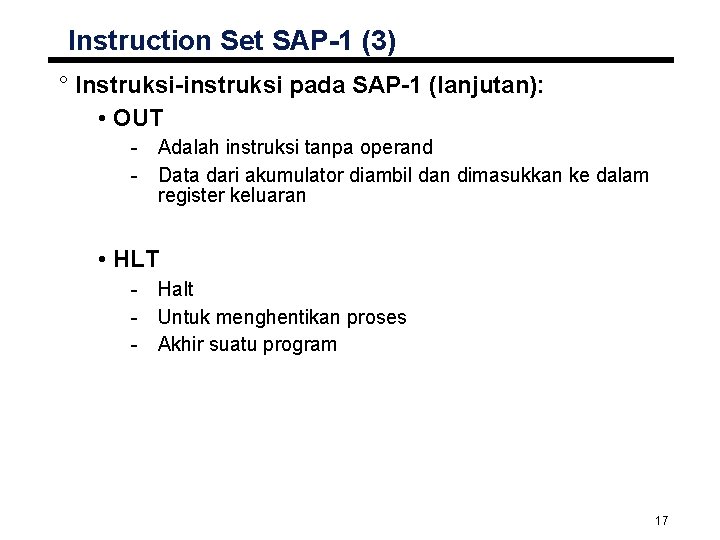 Instruction Set SAP-1 (3)

° Instruksi-instruksi pada SAP-1 (lanjutan):

• OUT

- Adalah instruksi tanpa operand
- Data dari akumulator diambil dan dimasukkan ke dalam register keluaran

• HLT

- Halt
- Untuk menghentikan proses
- Akhir suatu program

17